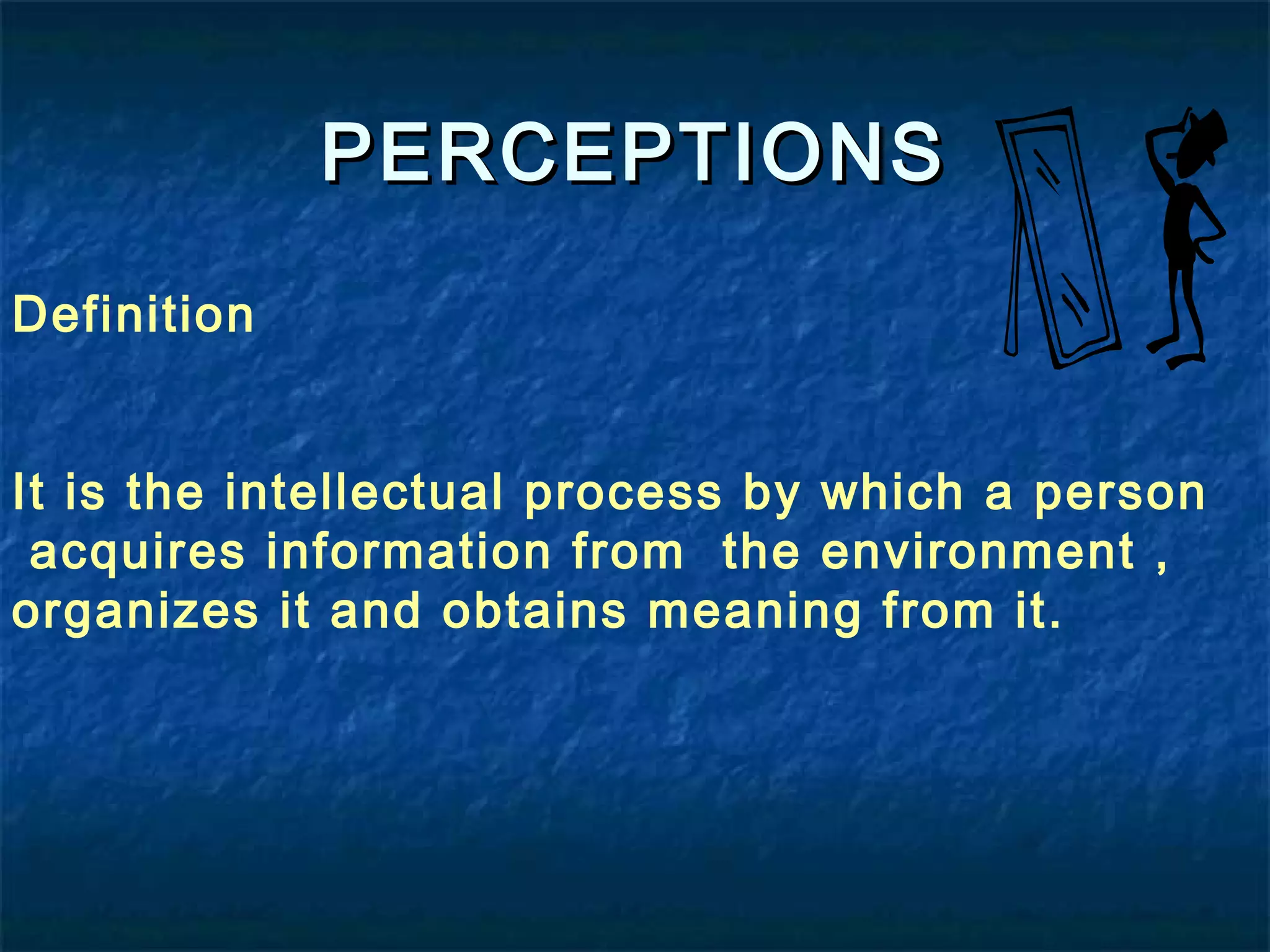 PERCEPTIONS

Definition

It is the intellectual process by which a person acquires information from the environment , organizes it and obtains meaning from it.